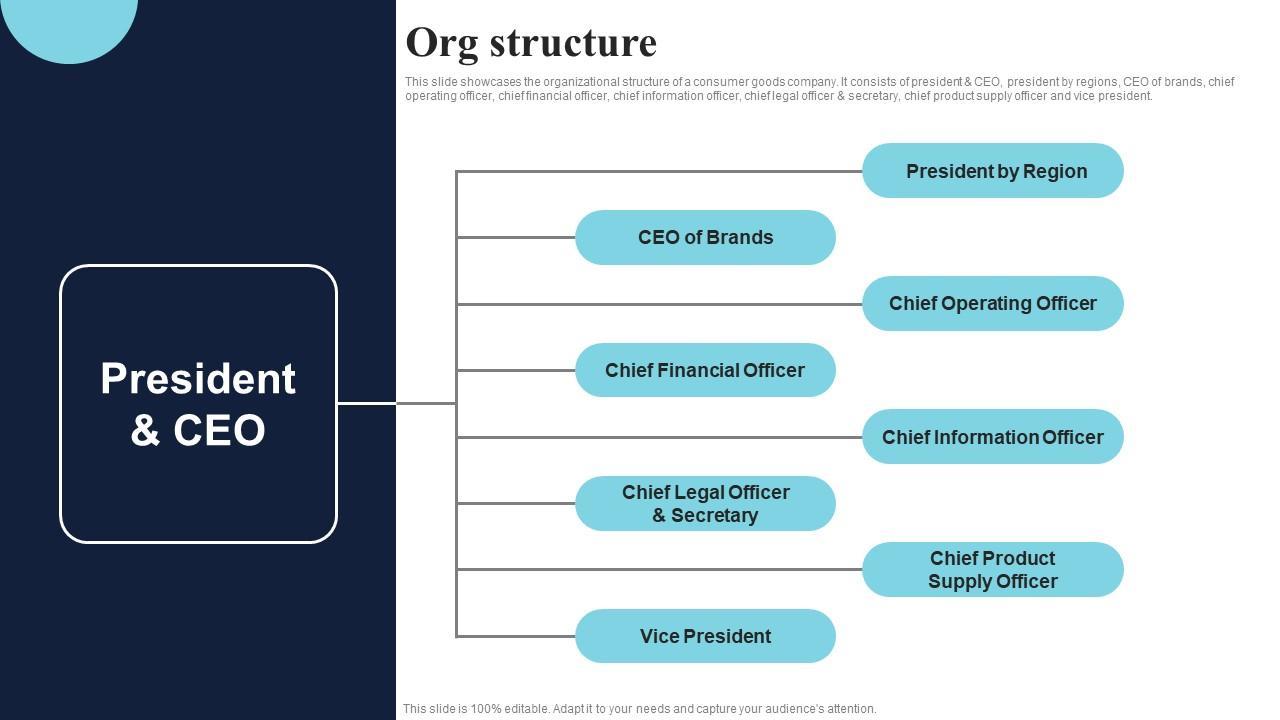 Org structure

This slide showcases the organizational structure of a consumer goods company. It consists of president & CEO, president by regions, CEO of brands, chief operating officer, chief financial officer, chief information officer, chief legal officer & secretary, chief product supply officer and vice president.

President & CEO

President by Region

CEO of Brands

Chief Operating Officer

Chief Financial Officer

Chief Information Officer

Chief Legal Officer & Secretary

Chief Product Supply Officer

Vice President

This slide is 100% editable. Adapt it to your needs and capture your audience's attention.